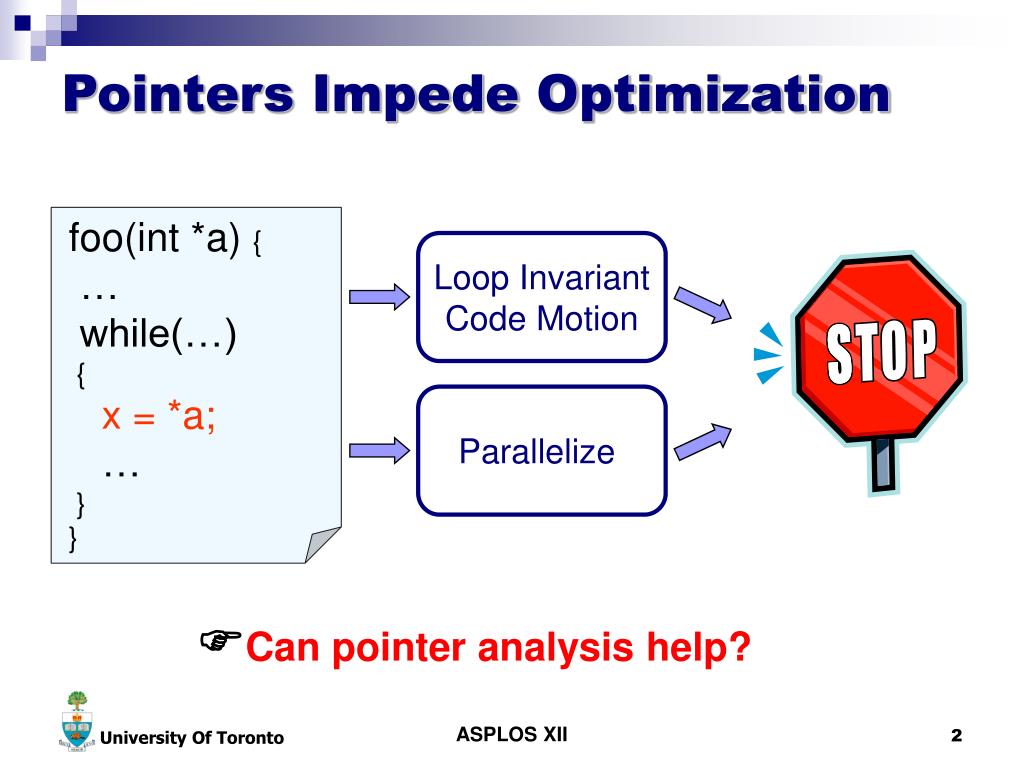 Pointers Impede Optimization

foo(int *a) {
…
while(…)
{
x = *a;
…
}
}

Loop Invariant Code Motion

Parallelize

STOP

☞Can pointer analysis help?

University Of Toronto

ASPLOS XII

2